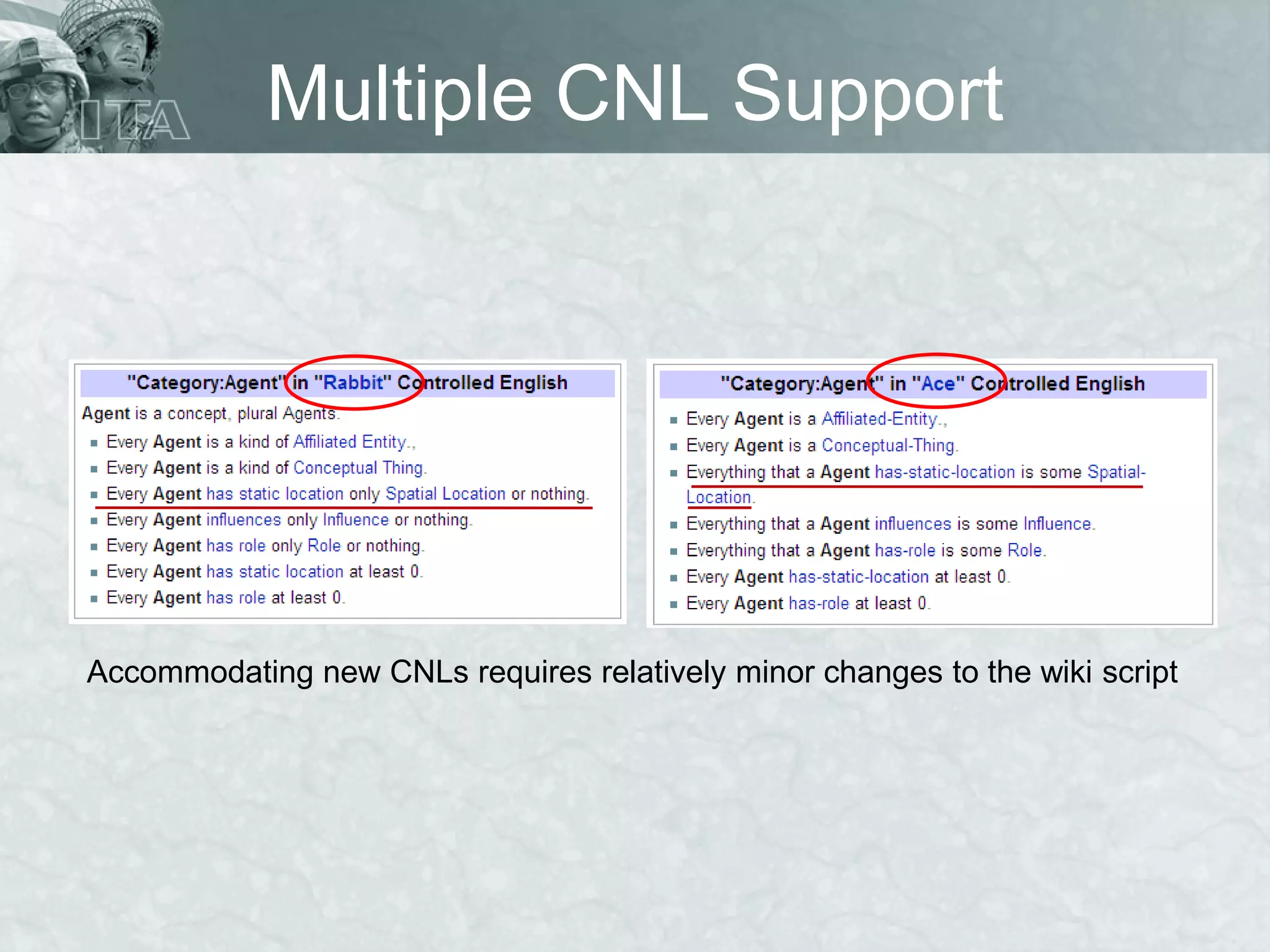 ITA

Multiple CNL Support

"Category:Agent" in "Rabbit" Controlled English

Agent is a concept, plural Agents.

- Every Agent is a kind of Affiliated Entity.,
- Every Agent is a kind of Conceptual Thing.
- Every Agent has static location only Spatial Location or nothing.
- Every Agent influences only Influence or nothing.
- Every Agent has role only Role or nothing.
- Every Agent has static location at least 0.
- Every Agent has role at least 0.

"Category:Agent" in "Ace" Controlled English

- Every Agent is a Affiliated-Entity.,
- Every Agent is a Conceptual-Thing.
- Everything that a Agent has-static-location is some Spatial-Location.
- Everything that a Agent influences is some Influence.
- Everything that a Agent has-role is some Role.
- Every Agent has-static-location at least 0.
- Every Agent has-role at least 0.

Accommodating new CNLs requires relatively minor changes to the wiki script